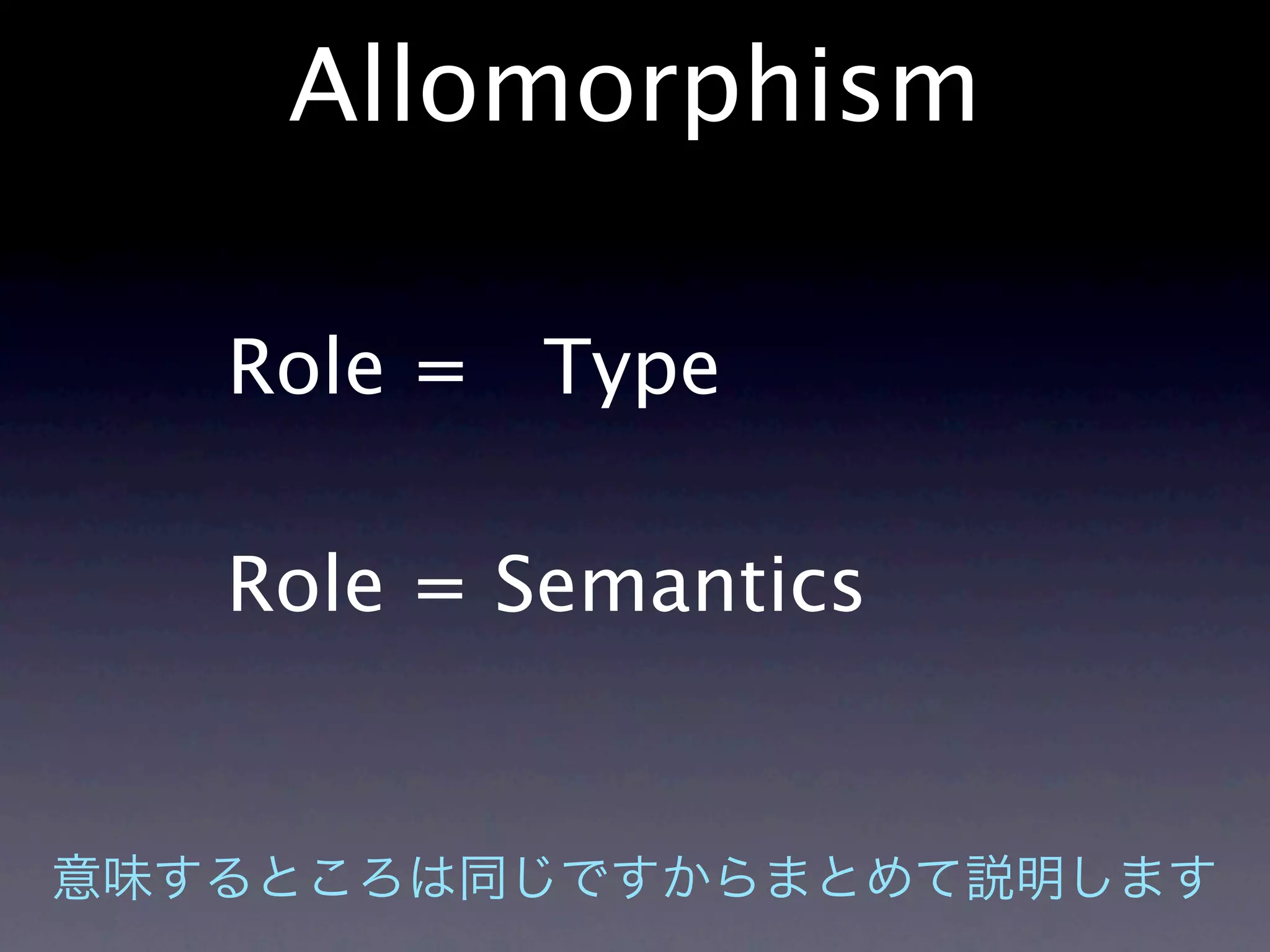 Allomorphism

Role = Type

Role = Semantics

意味するところは同じですからまとめて説明します